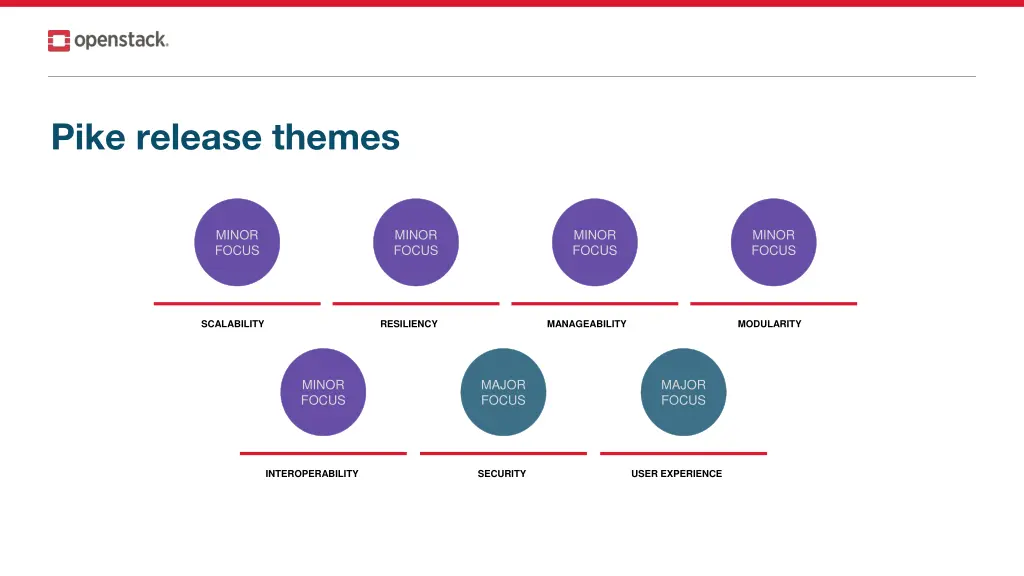 openstack.

Pike release themes

MINOR FOCUS

SCALABILITY

MINOR FOCUS

RESILIENCY

MINOR FOCUS

MANAGEABILITY

MINOR FOCUS

MODULARITY

MINOR FOCUS

INTEROPERABILITY

MAJOR FOCUS

SECURITY

MAJOR FOCUS

USER EXPERIENCE